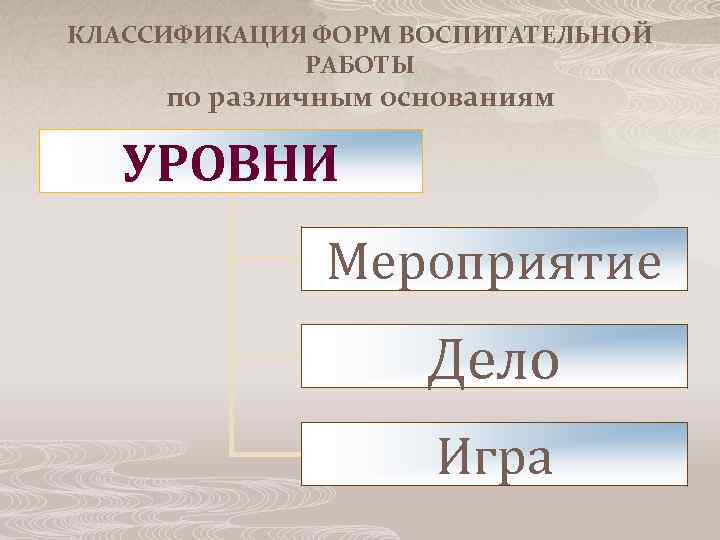 КЛАССИФИКАЦИЯ ФОРМ ВОСПИТАТЕЛЬНОЙ РАБОТЫ
по различным основаниям

УРОВНИ

Мероприятие

Дело

Игра